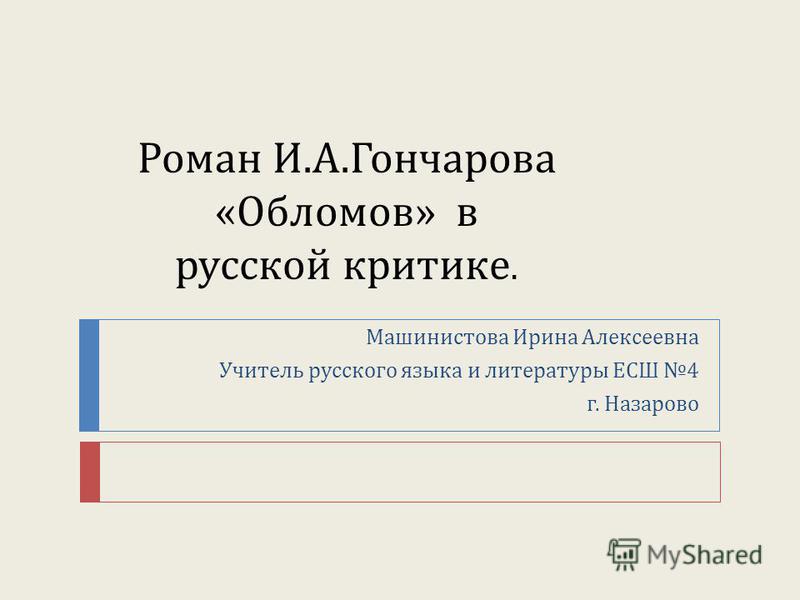 Роман И.А.Гончарова «Обломов» в русской критике.

Машинистова Ирина Алексеевна
Учитель русского языка и литературы ЕСШ №4
г. Назарово

MyShared